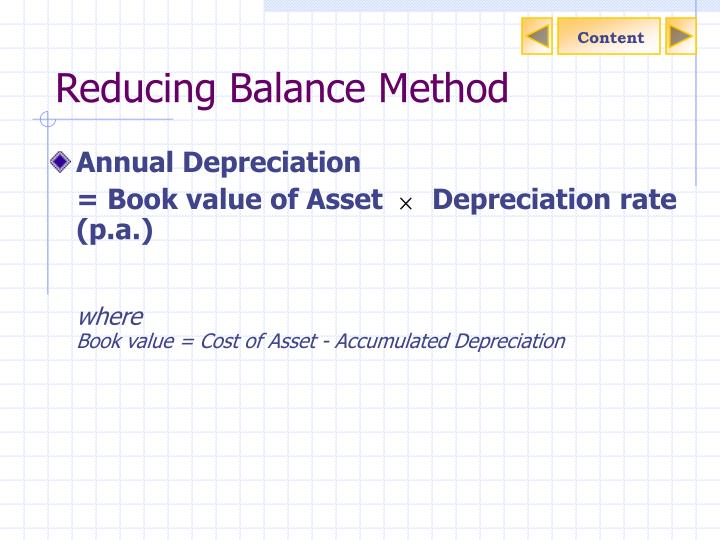 Content

Reducing Balance Method

Annual Depreciation
= Book value of Asset $\times$ Depreciation rate (p.a.)

where
Book value = Cost of Asset - Accumulated Depreciation